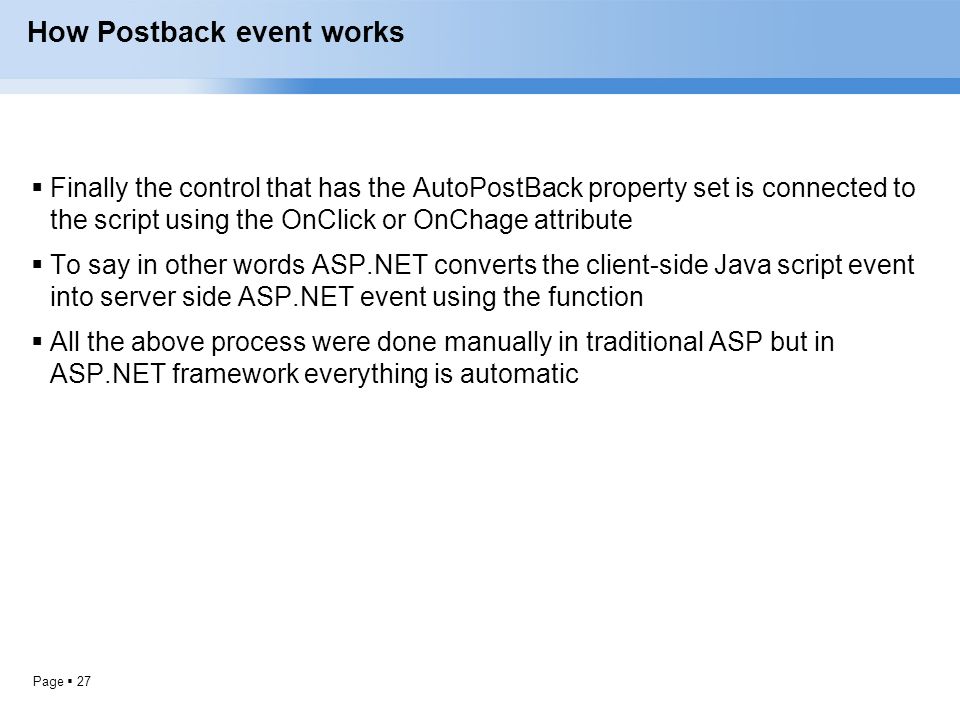 How Postback event works

▪ Finally the control that has the AutoPostBack property set is connected to the script using the OnClick or OnChage attribute

▪ To say in other words ASP.NET converts the client-side Java script event into server side ASP.NET event using the function

▪ All the above process were done manually in traditional ASP but in ASP.NET framework everything is automatic

Page ▪ 27